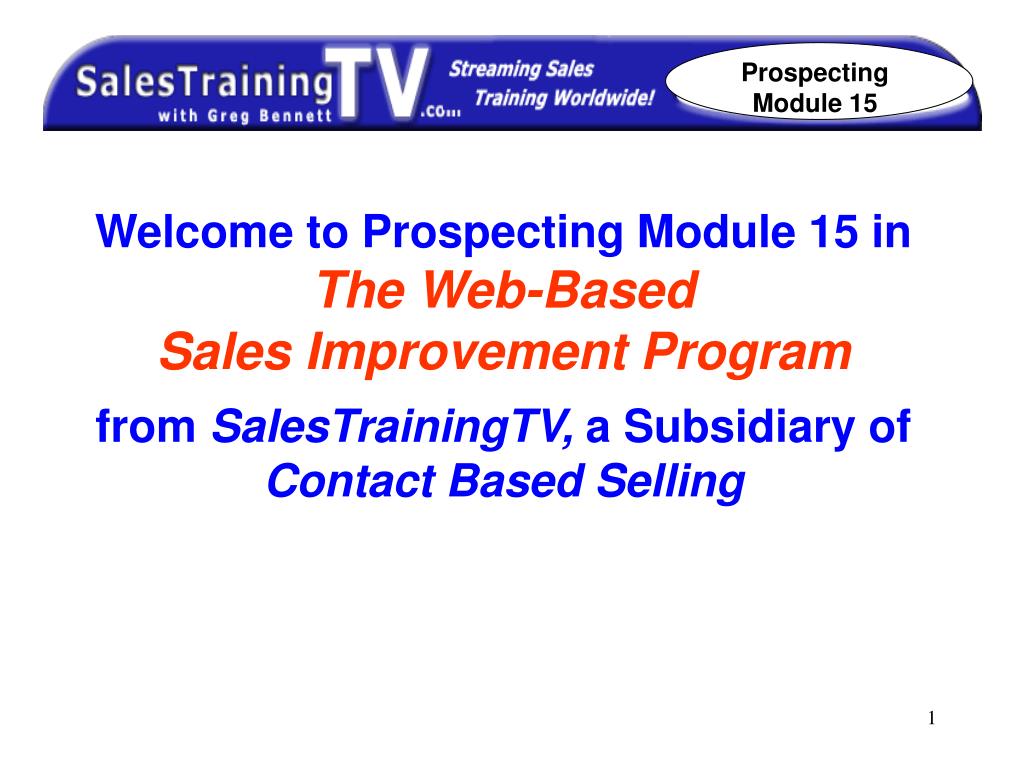 SalesTrainingTV.com
with Greg Bennett
Streaming Sales Training Worldwide!

Prospecting Module 15

Welcome to Prospecting Module 15 in
The Web-Based
Sales Improvement Program
from SalesTrainingTV, a Subsidiary of
Contact Based Selling

1